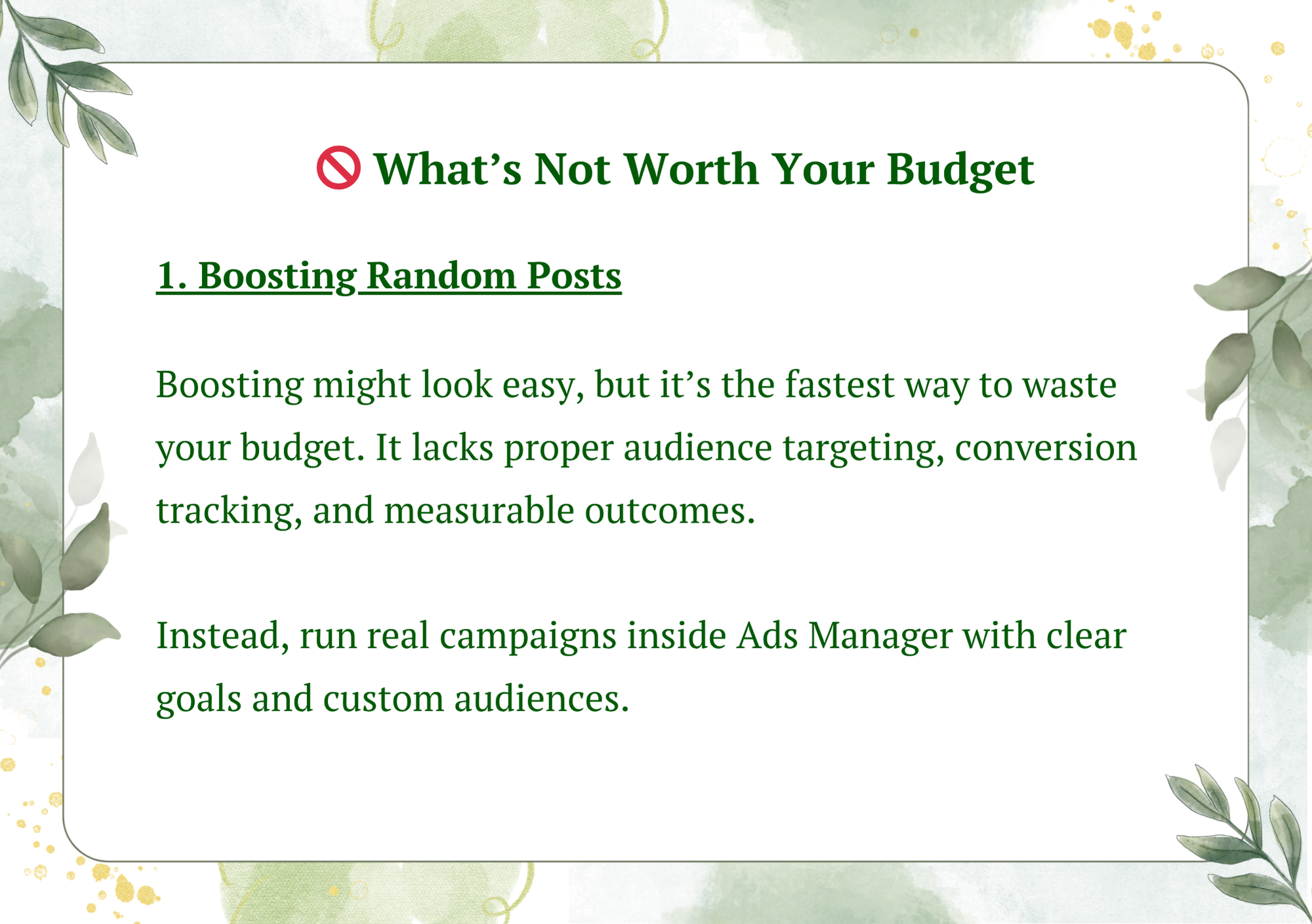 🚫 What’s Not Worth Your Budget

1. Boosting Random Posts

Boosting might look easy, but it’s the fastest way to waste your budget. It lacks proper audience targeting, conversion tracking, and measurable outcomes.

Instead, run real campaigns inside Ads Manager with clear goals and custom audiences.